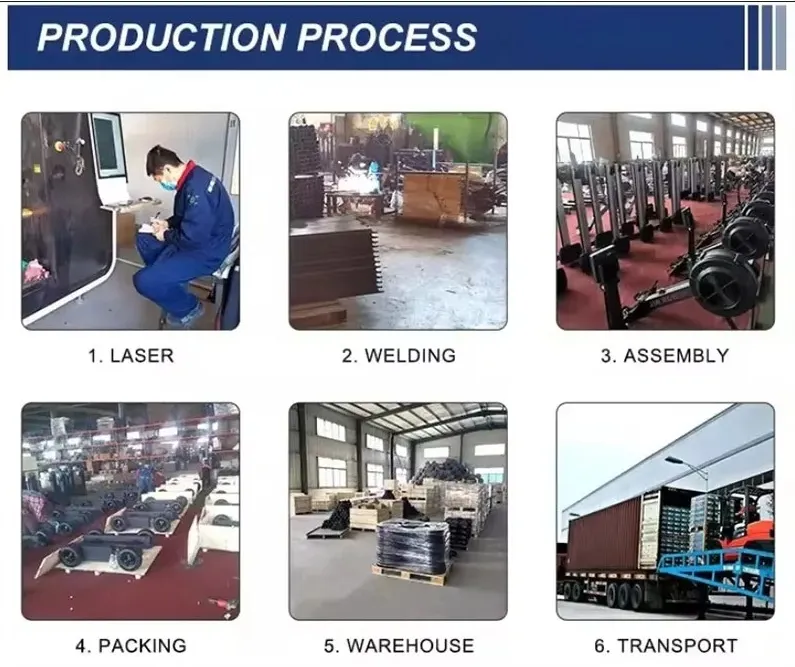 PRODUCTION PROCESS

1. LASER

2. WELDING

3. ASSEMBLY

4. PACKING

5. WAREHOUSE

6. TRANSPORT